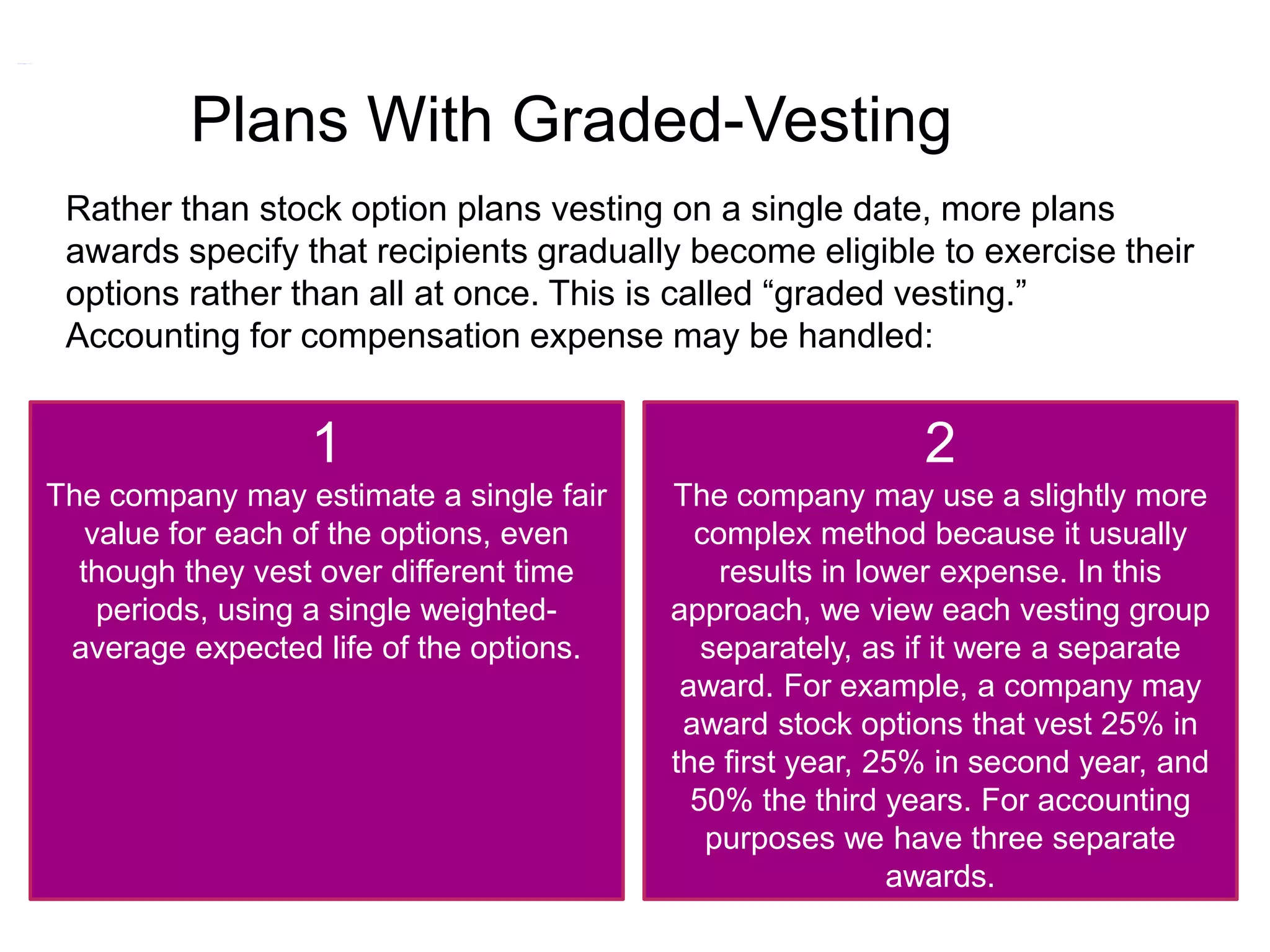 Plans With Graded-Vesting

Rather than stock option plans vesting on a single date, more plans awards specify that recipients gradually become eligible to exercise their options rather than all at once. This is called “graded vesting.” Accounting for compensation expense may be handled:

1

The company may estimate a single fair value for each of the options, even though they vest over different time periods, using a single weighted-average expected life of the options.

2

The company may use a slightly more complex method because it usually results in lower expense. In this approach, we view each vesting group separately, as if it were a separate award. For example, a company may award stock options that vest 25% in the first year, 25% in second year, and 50% the third years. For accounting purposes we have three separate awards.